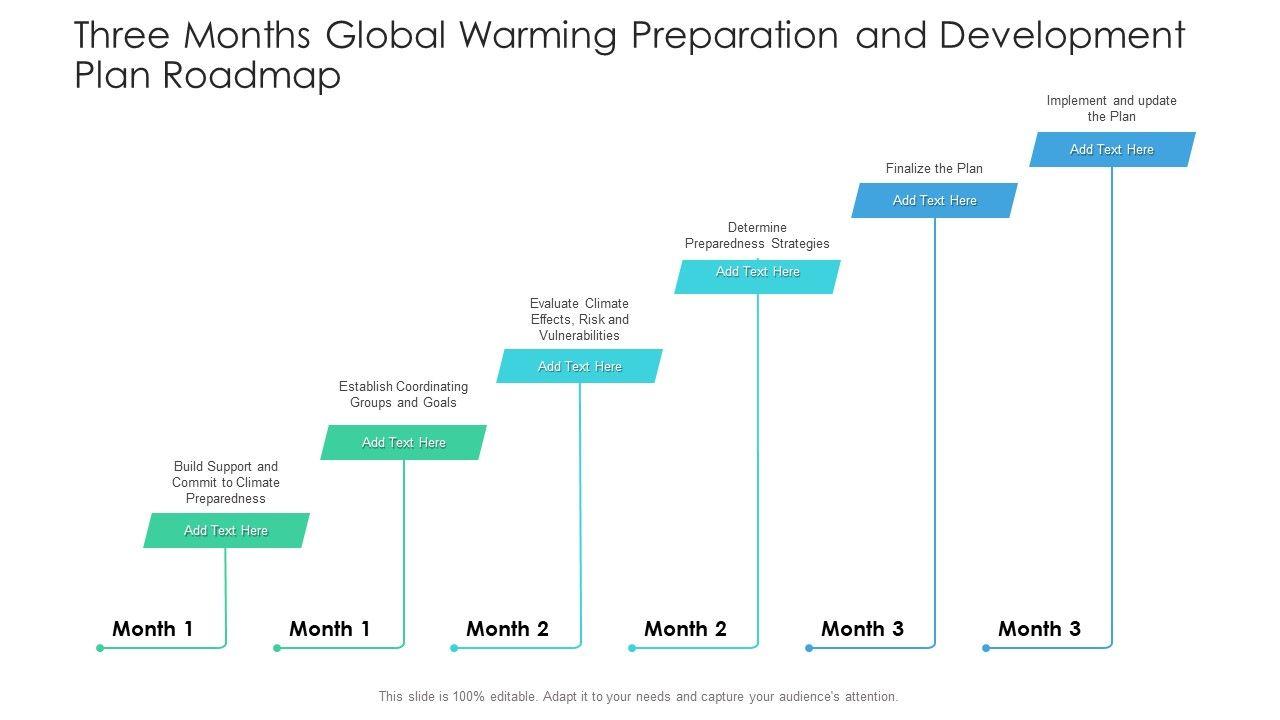 Three Months Global Warming Preparation and Development Plan Roadmap

Build Support and Commit to Climate Preparedness

Add Text Here

Month 1

Establish Coordinating Groups and Goals

Add Text Here

Month 1

Evaluate Climate Effects, Risk and Vulnerabilities

Add Text Here

Month 2

Determine Preparedness Strategies

Add Text Here

Month 2

Finalize the Plan

Add Text Here

Month 3

Implement and update the Plan

Add Text Here

Month 3

This slide is 100% editable. Adapt it to your needs and capture your audience's attention.